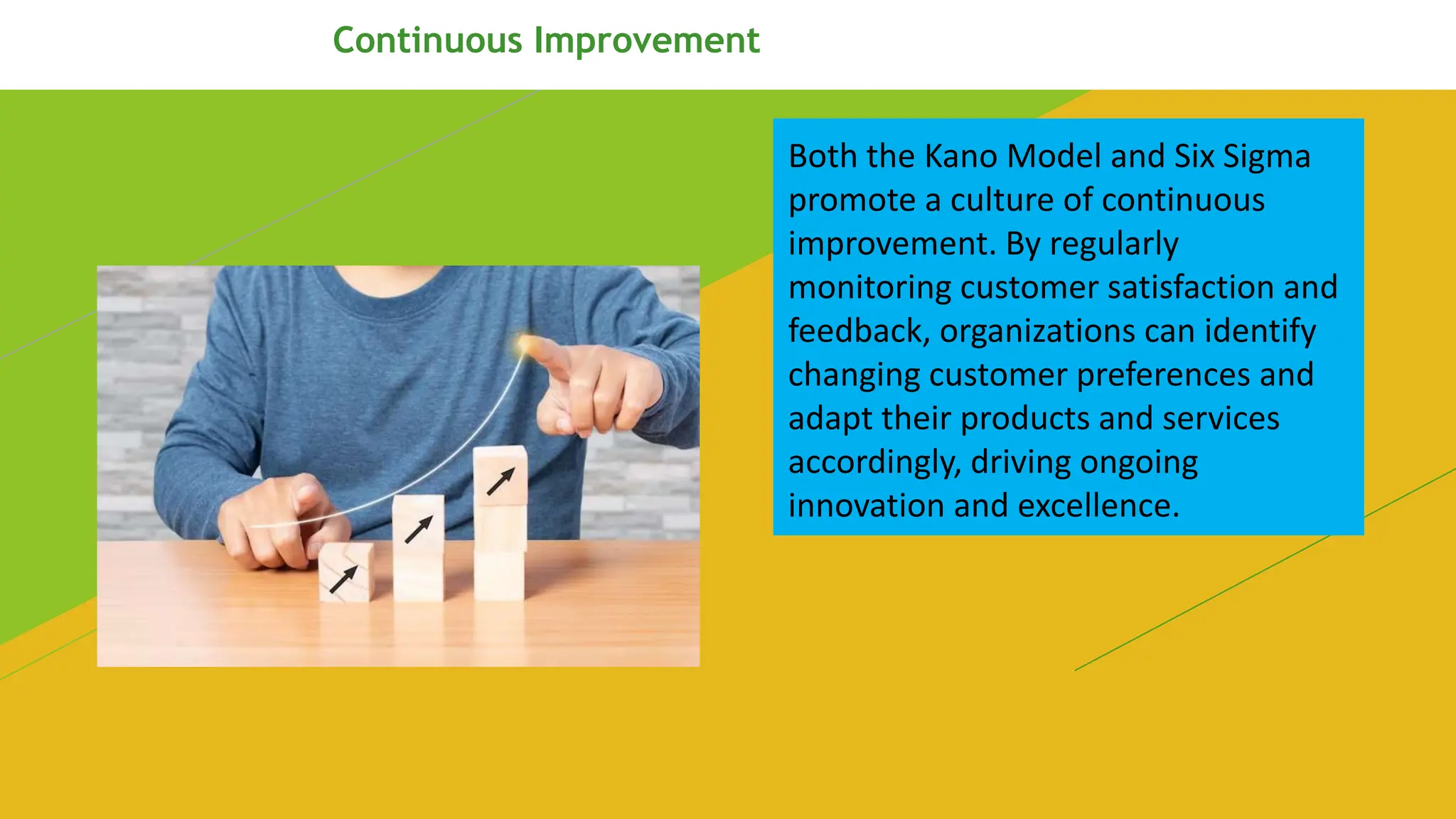 Continuous Improvement

Both the Kano Model and Six Sigma promote a culture of continuous improvement. By regularly monitoring customer satisfaction and feedback, organizations can identify changing customer preferences and adapt their products and services accordingly, driving ongoing innovation and excellence.